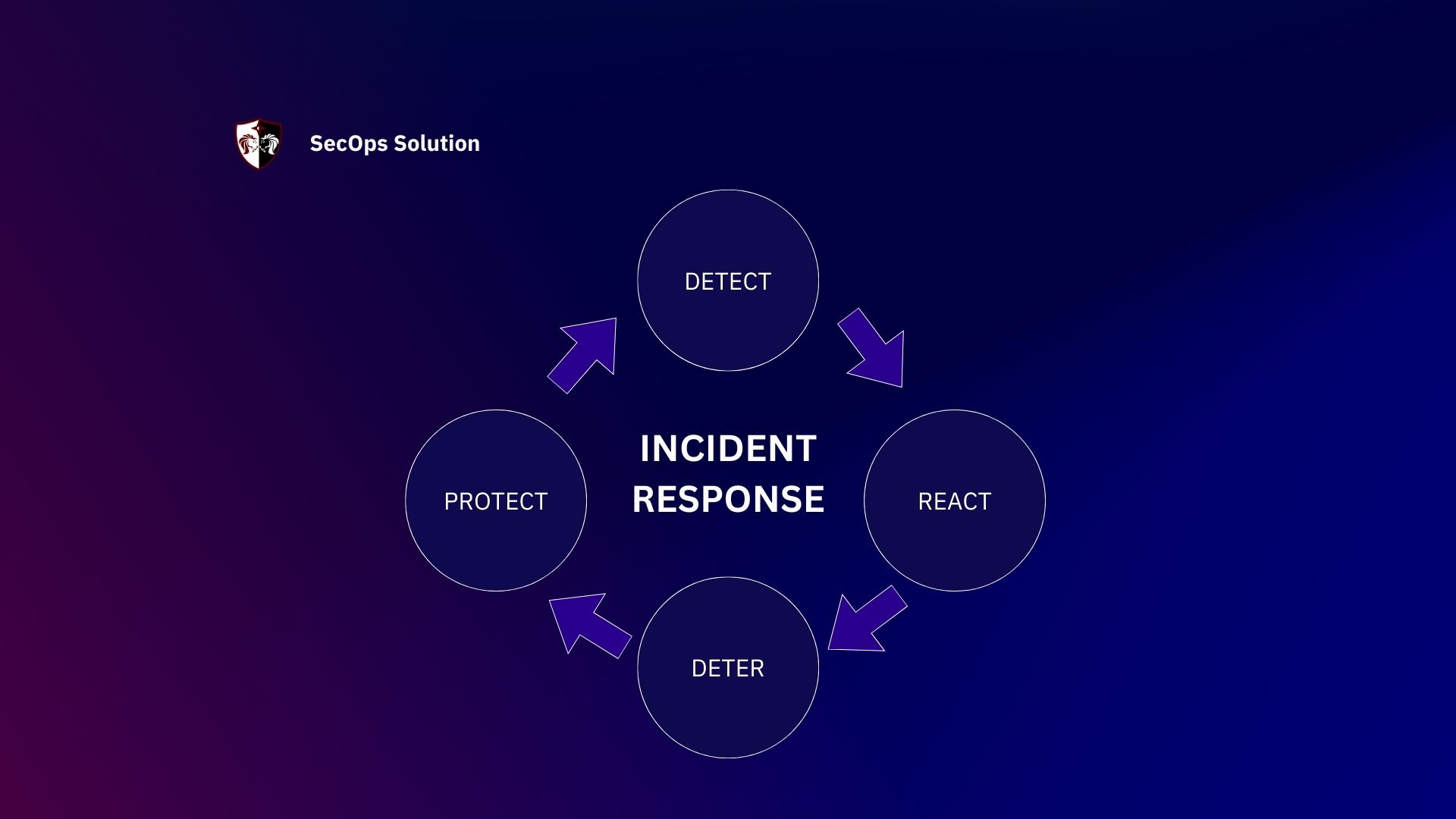 SecOps Solution

DETECT

PROTECT

INCIDENT RESPONSE

REACT

DETER